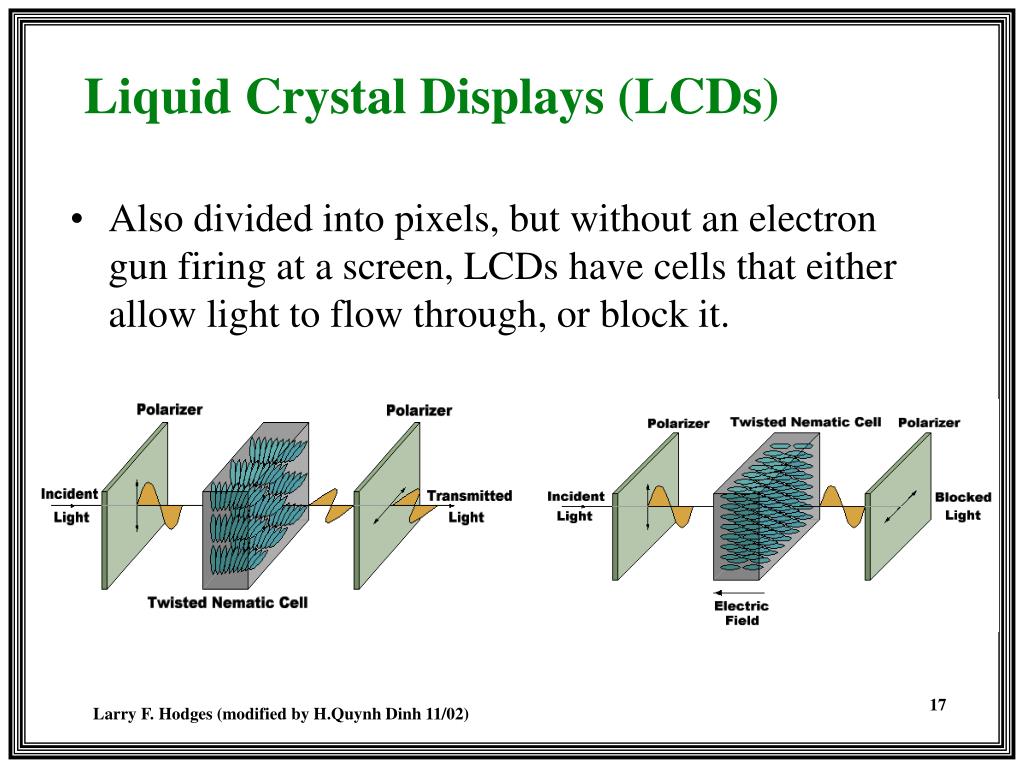 Liquid Crystal Displays (LCDs)

• Also divided into pixels, but without an electron gun firing at a screen, LCDs have cells that either allow light to flow through, or block it.

Polarizer

Polarizer

Incident Light

Transmitted Light

Twisted Nematic Cell

Polarizer

Twisted Nematic Cell

Polarizer

Incident Light

Blocked Light

Electric Field

Larry F. Hodges (modified by H.Quynh Dinh 11/02)

17